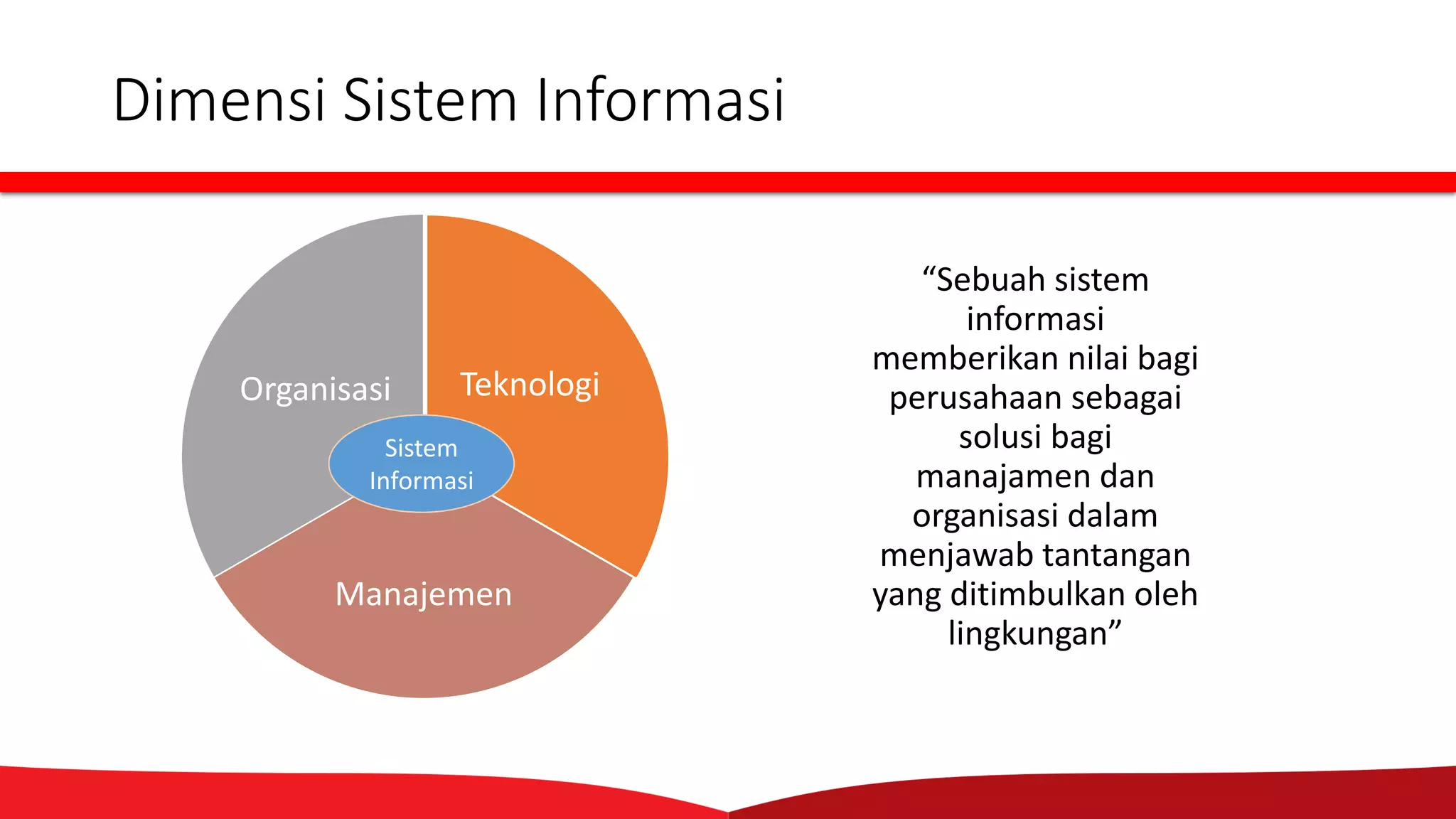 Dimensi Sistem Informasi

Organisasi

Teknologi

Sistem Informasi

Manajemen

“Sebuah sistem informasi memberikan nilai bagi perusahaan sebagai solusi bagi manajamen dan organisasi dalam menjawab tantangan yang ditimbulkan oleh lingkungan”